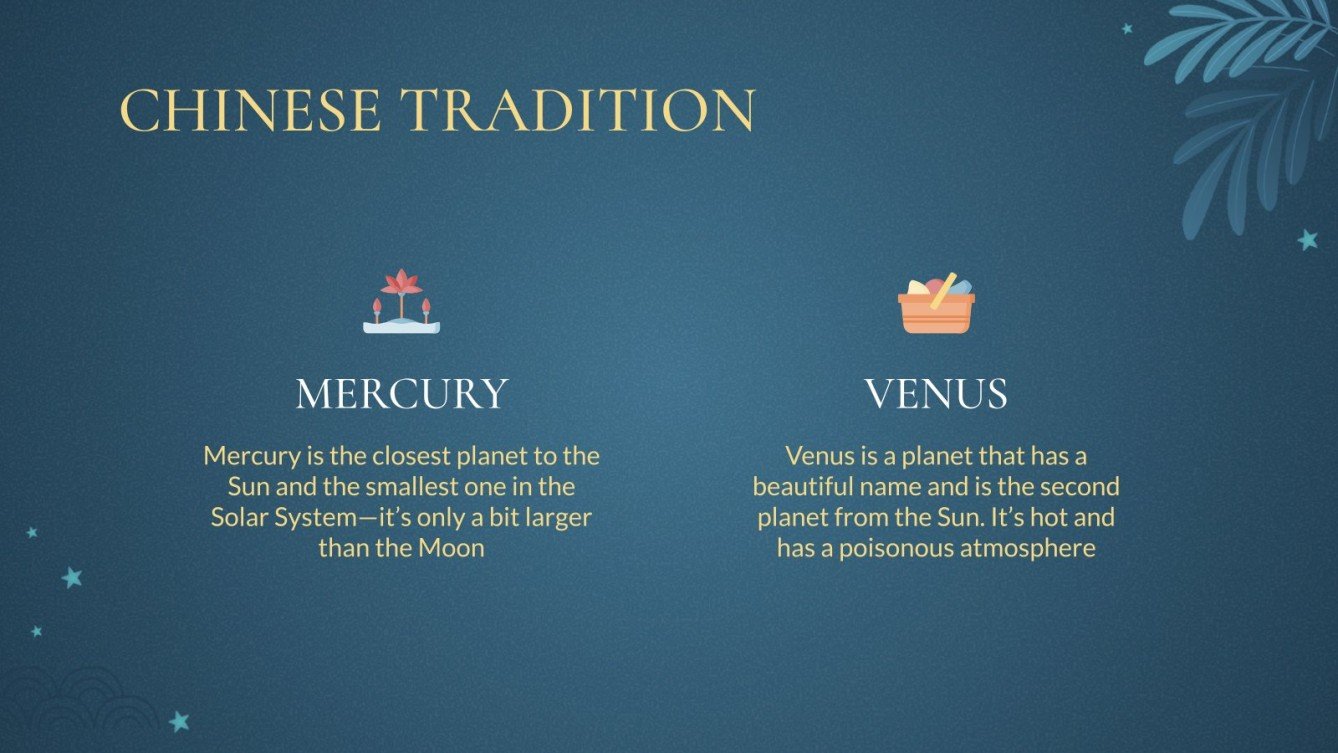 CHINESE TRADITION

MERCURY

Mercury is the closest planet to the Sun and the smallest one in the Solar System—it's only a bit larger than the Moon

VENUS

Venus is a planet that has a beautiful name and is the second planet from the Sun. It's hot and has a poisonous atmosphere